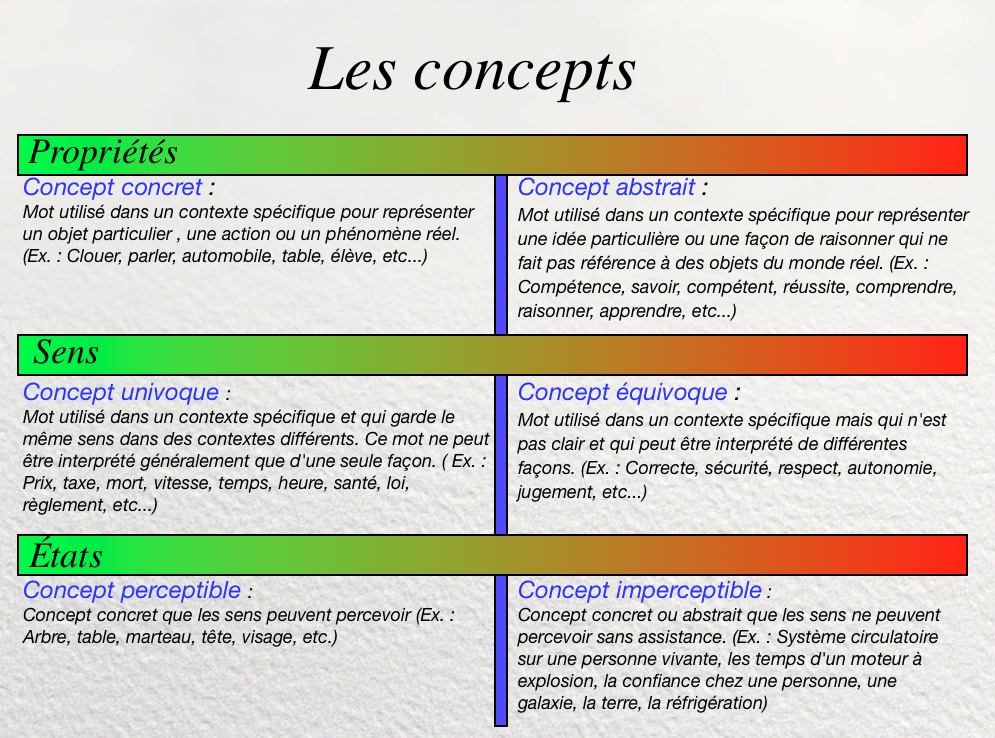 Les concepts

Propriétés

Concept concret :
Mot utilisé dans un contexte spécifique pour représenter un objet particulier , une action ou un phénomène réel. (Ex. : Clouer, parler, automobile, table, élève, etc...)

Concept abstrait :
Mot utilisé dans un contexte spécifique pour représenter une idée particulière ou une façon de raisonner qui ne fait pas référence à des objets du monde réel. (Ex. : Compétence, savoir, compétent, réussite, comprendre, raisonner, apprendre, etc...)

Sens

Concept univoque :
Mot utilisé dans un contexte spécifique et qui garde le même sens dans des contextes différents. Ce mot ne peut être interprété généralement que d'une seule façon. ( Ex. : Prix, taxe, mort, vitesse, temps, heure, santé, loi, règlement, etc...)

Concept équivoque :
Mot utilisé dans un contexte spécifique mais qui n'est pas clair et qui peut être interprété de différentes façons. (Ex. : Correcte, sécurité, respect, autonomie, jugement, etc...)

États

Concept perceptible :
Concept concret que les sens peuvent percevoir (Ex. : Arbre, table, marteau, tête, visage, etc.)

Concept imperceptible :
Concept concret ou abstrait que les sens ne peuvent percevoir sans assistance. (Ex. : Système circulatoire sur une personne vivante, les temps d'un moteur à explosion, la confiance chez une personne, une galaxie, la terre, la réfrigération)